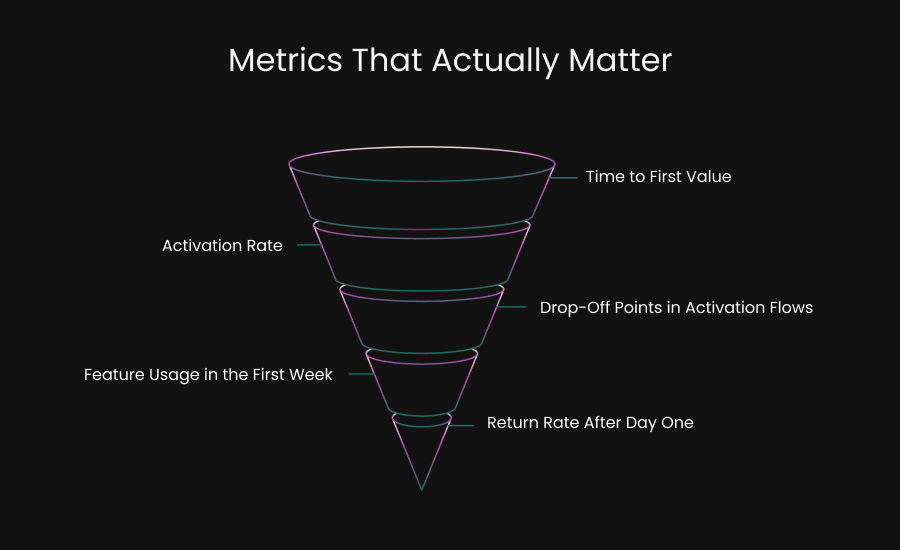 Metrics That Actually Matter

Time to First Value

Activation Rate

Drop-Off Points in Activation Flows

Feature Usage in the First Week

Return Rate After Day One